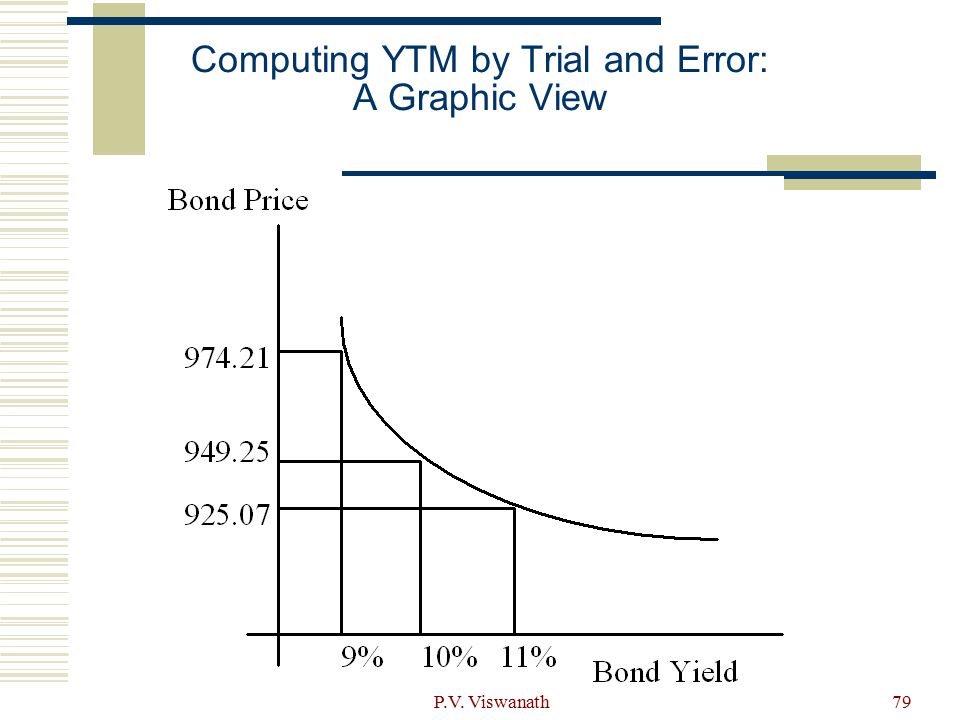 Computing YTM by Trial and Error: A Graphic View

Bond Price

974.21

949.25

925.07

9%

10%

11%

Bond Yield

P.V. Viswanath

79